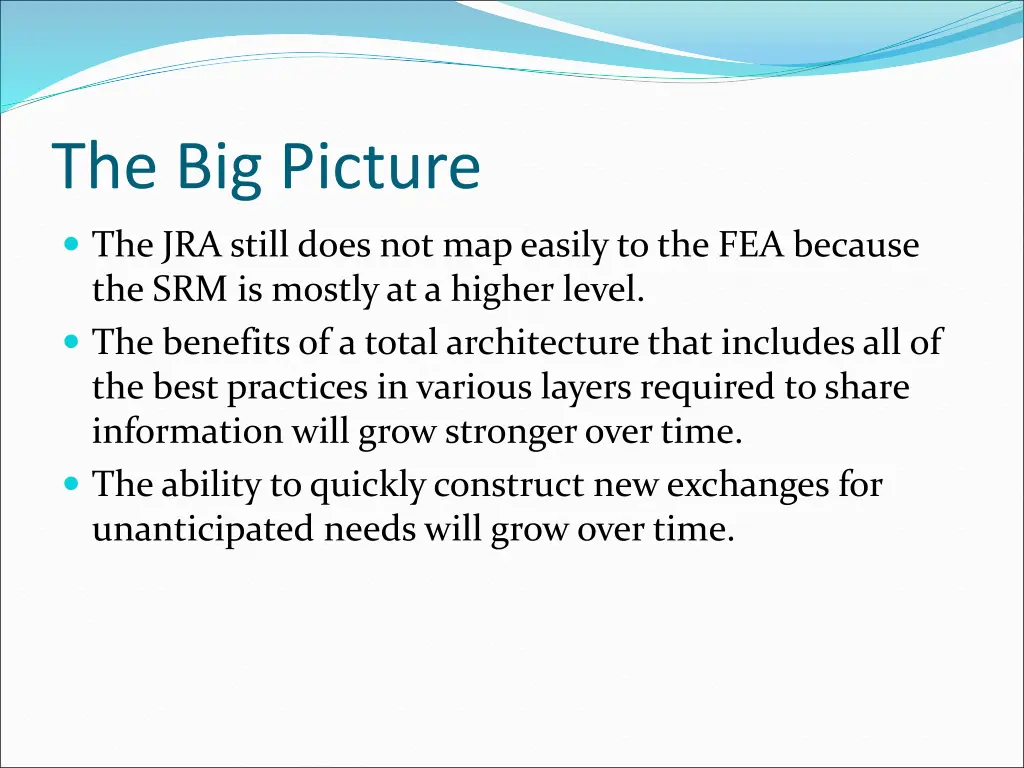 The Big Picture

- The JRA still does not map easily to the FEA because the SRM is mostly at a higher level.
- The benefits of a total architecture that includes all of the best practices in various layers required to share information will grow stronger over time.
- The ability to quickly construct new exchanges for unanticipated needs will grow over time.